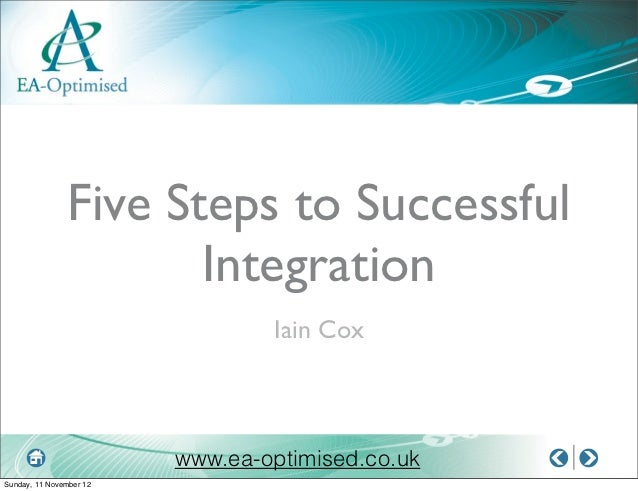 EA-Optimised

Five Steps to Successful Integration

Iain Cox

www.ea-optimised.co.uk

Sunday, 11 November 12